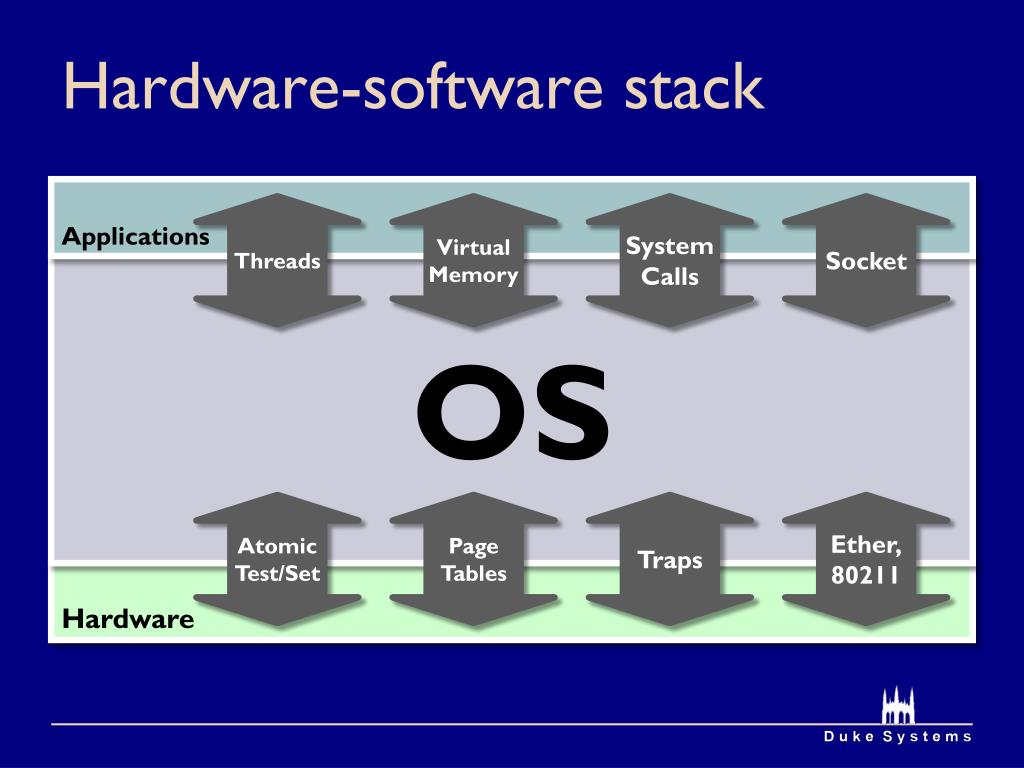 Hardware-software stack

Applications

Threads

Virtual Memory

System Calls

Socket

OS

Atomic Test/Set

Page Tables

Traps

Ether, 80211

Hardware

Duke Systems